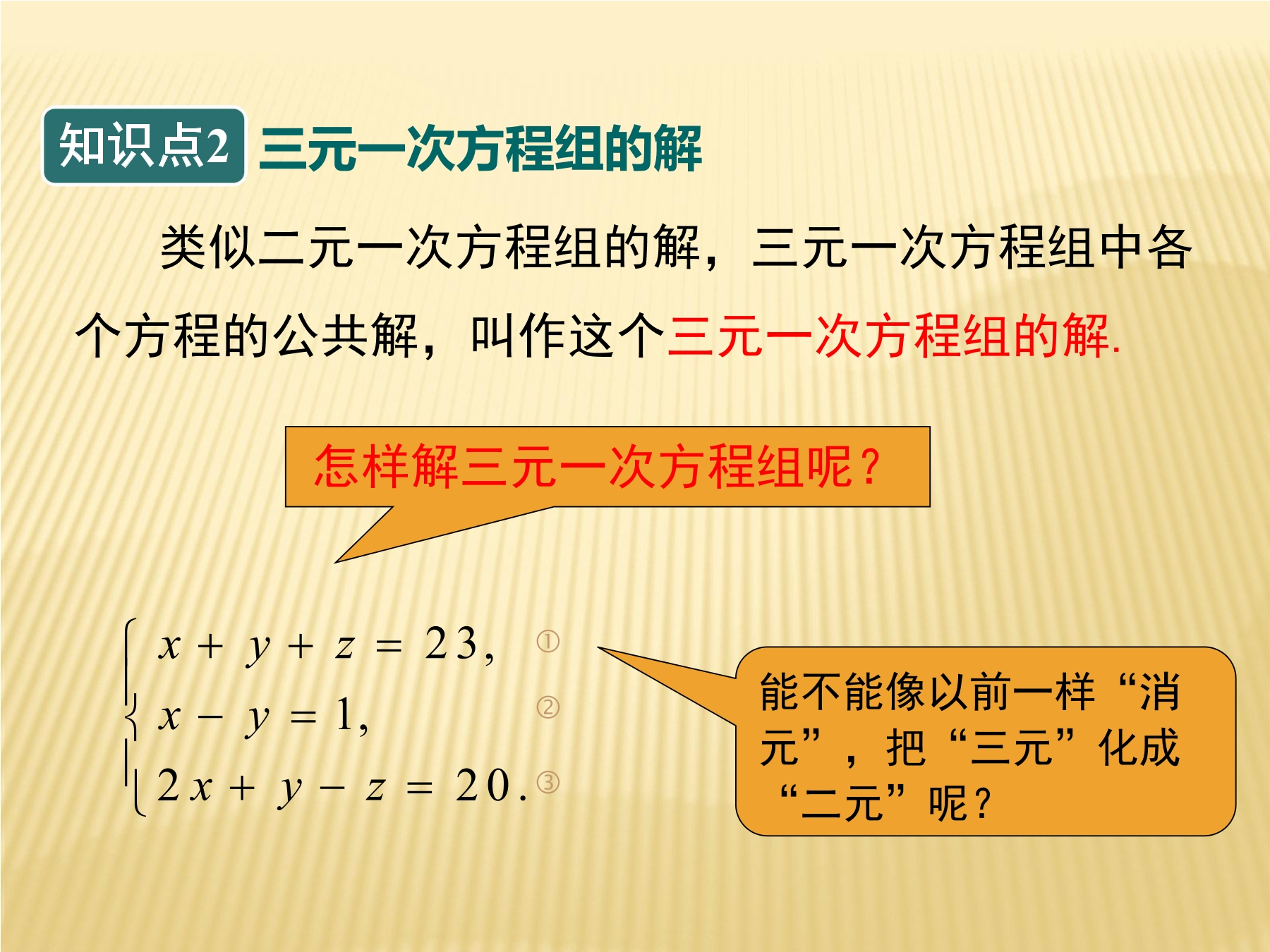 知识点2 三元一次方程组的解

类似二元一次方程组的解，三元一次方程组中各个方程的公共解，叫作这个三元一次方程组的解.

怎样解三元一次方程组呢？

$\begin{cases} x+y+z=23, & ① \\ x-y=1, & ② \\ 2x+y-z=20. & ③ \end{cases}$

能不能像以前一样“消元”，把“三元”化成“二元”呢？